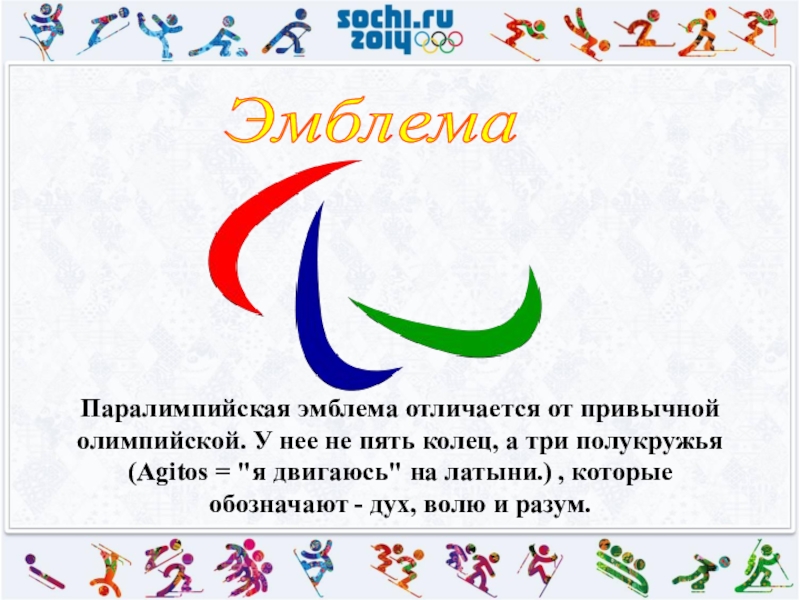 sochi.ru 2014

Эмблема

Паралимпийская эмблема отличается от привычной олимпийской. У нее не пять колец, а три полукружья (Agitos = "я двигаюсь" на латыни.) , которые обозначают - дух, волю и разум.